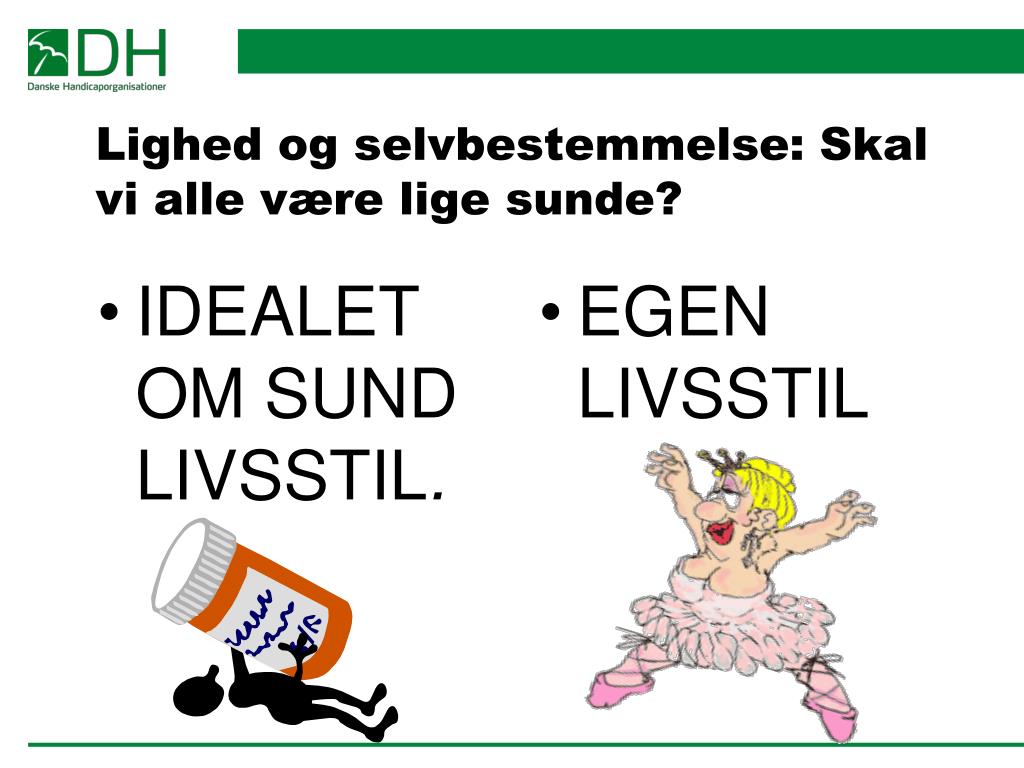 DH
Danske Handicaporganisationer

Lighed og selvbestemmelse: Skal vi alle være lige sunde?

• IDEALET OM SUND LIVSSTIL.

• EGEN LIVSSTIL